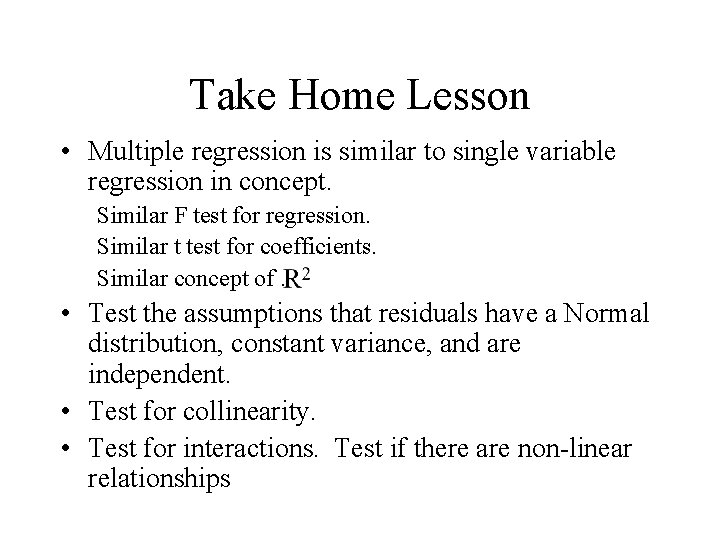 Take Home Lesson

• Multiple regression is similar to single variable regression in concept.

Similar F test for regression.

Similar t test for coefficients.

Similar concept of .$R^2$

• Test the assumptions that residuals have a Normal distribution, constant variance, and are independent.

• Test for collinearity.

• Test for interactions. Test if there are non-linear relationships